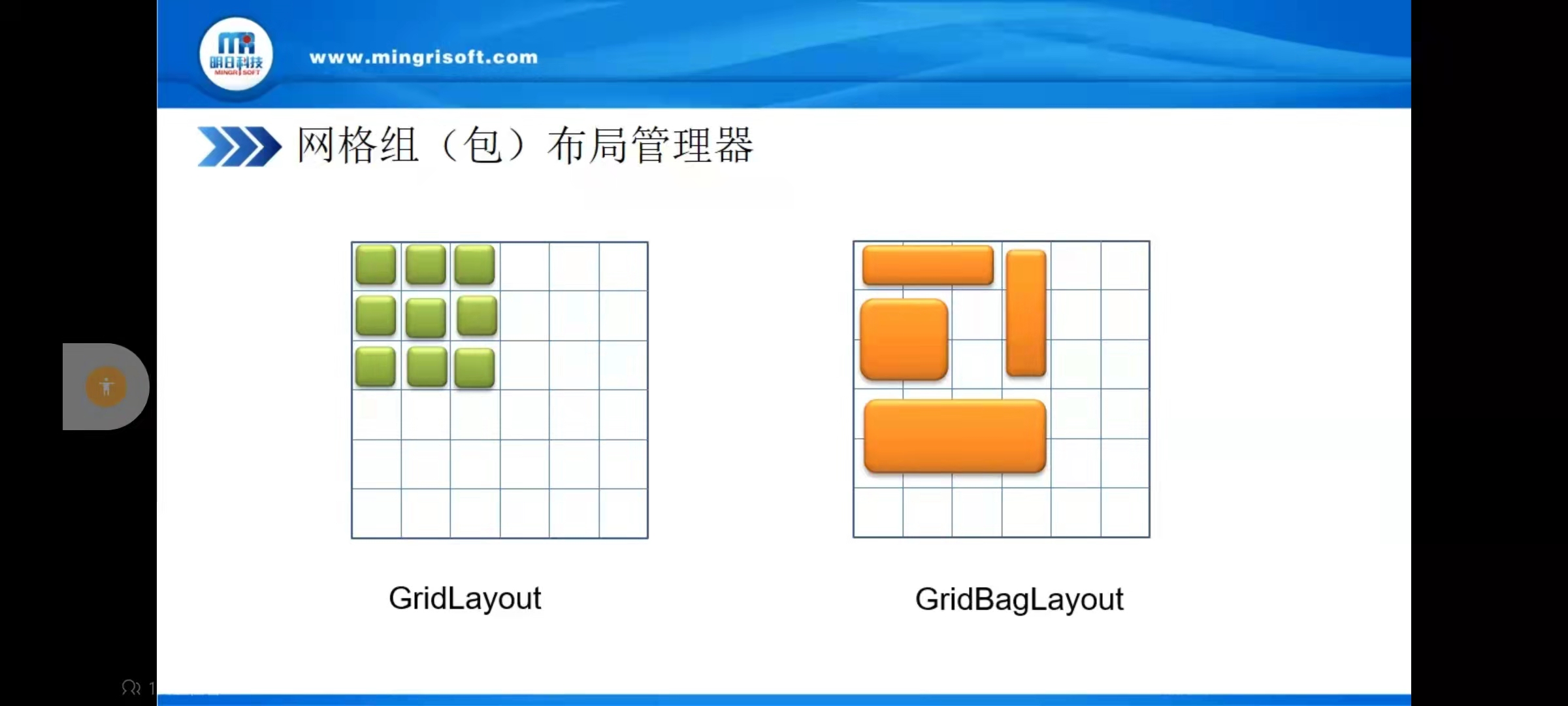 明日科技
MINGRI SOFT
www.mingrisoft.com

网格组（包）布局管理器

GridLayout

GridBagLayout

1